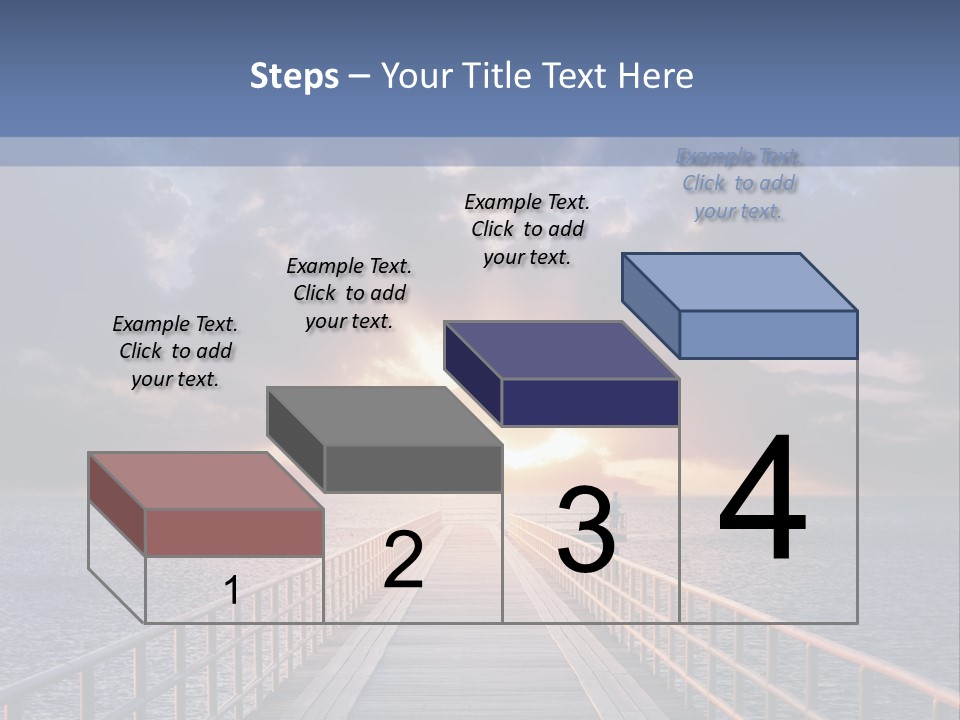 Steps – Your Title Text Here

Example Text. Click to add your text.

Example Text. Click to add your text.

Example Text. Click to add your text.

Example Text. Click to add your text.

1

2

3

4